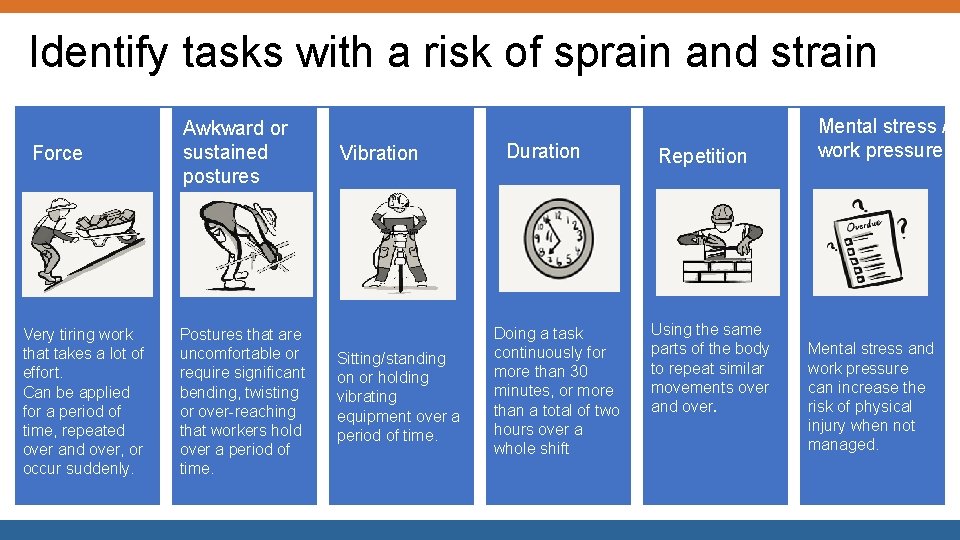 Identify tasks with a risk of sprain and strain

Force

Very tiring work that takes a lot of effort.
Can be applied for a period of time, repeated over and over, or occur suddenly.

Awkward or sustained postures

Postures that are uncomfortable or require significant bending, twisting or over-reaching that workers hold over a period of time.

Vibration

Sitting/standing on or holding vibrating equipment over a period of time.

Duration

Doing a task continuously for more than 30 minutes, or more than a total of two hours over a whole shift

Repetition

Using the same parts of the body to repeat similar movements over and over.

Mental stress / work pressure

Overdue

Mental stress and work pressure can increase the risk of physical injury when not managed.